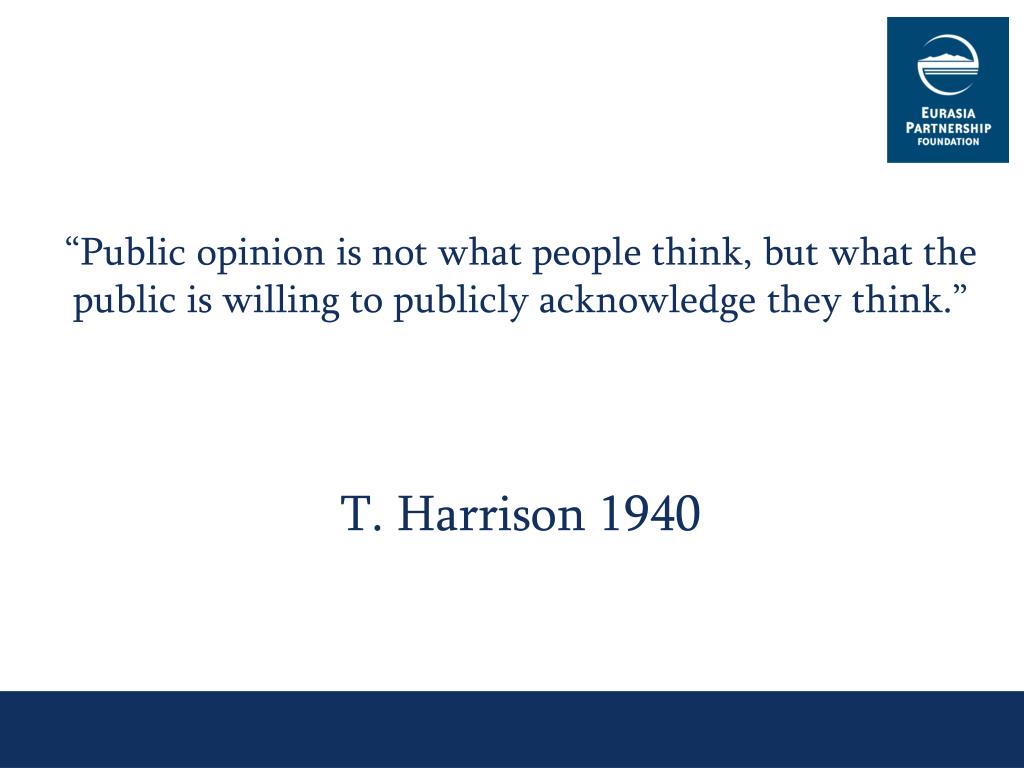 EURASIA PARTNERSHIP FOUNDATION

“Public opinion is not what people think, but what the public is willing to publicly acknowledge they think.”

T. Harrison 1940